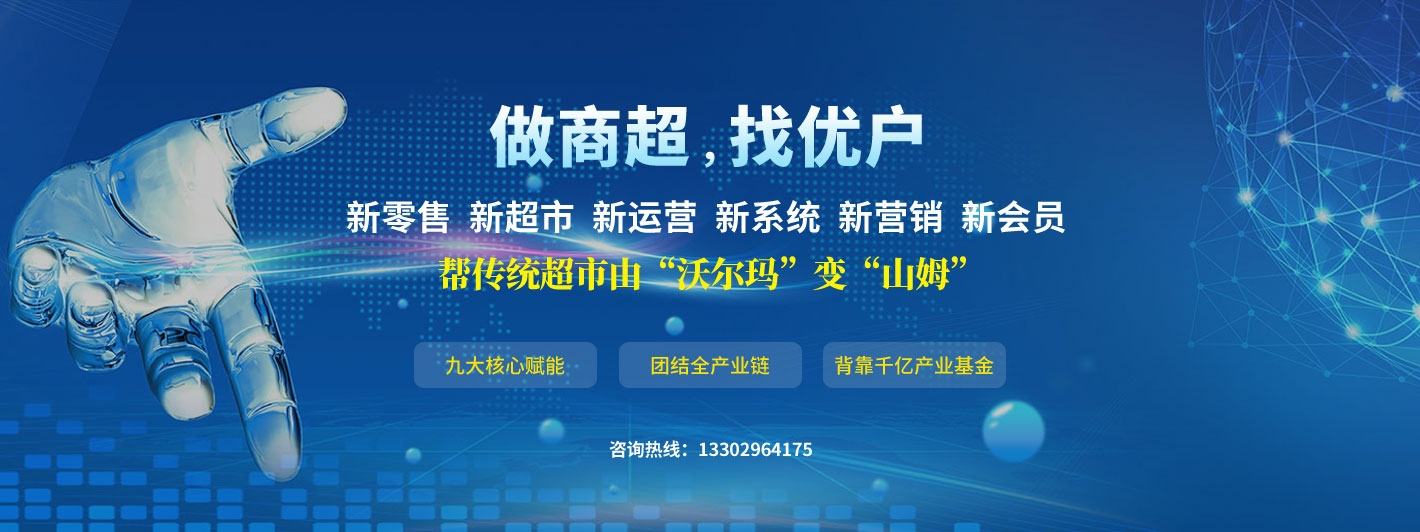 做商超，找优户

新零售 新超市 新运营 新系统 新营销 新会员

帮传统超市由“沃尔玛”变“山姆”

九大核心赋能

团结全产业链

背靠千亿产业基金

咨询热线：13302964175